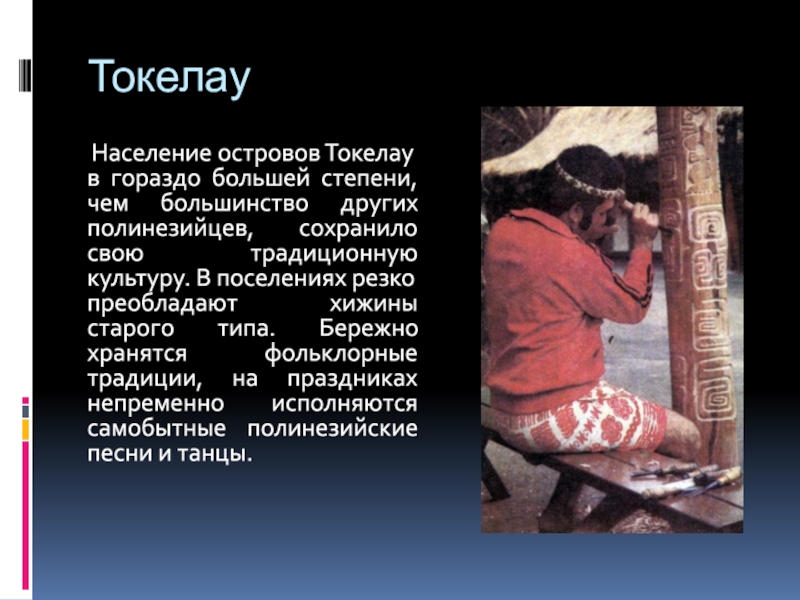 Токелау

Население островов Токелау в гораздо большей степени, чем большинство других полинезийцев, сохранило свою традиционную культуру. В поселениях резко преобладают хижины старого типа. Бережно хранятся фольклорные традиции, на праздниках непременно исполняются самобытные полинезийские песни и танцы.